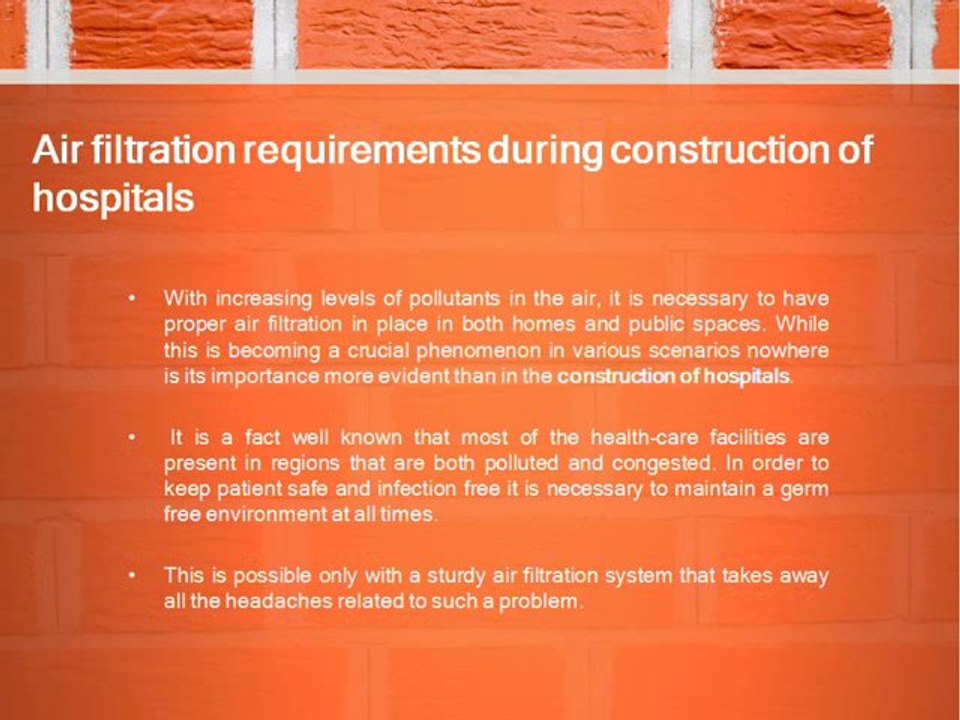 Air filtration requirements during construction of hospitals

• With increasing levels of pollutants in the air, it is necessary to have proper air filtration in place in both homes and public spaces. While this is becoming a crucial phenomenon in various scenarios nowhere is its importance more evident than in the construction of hospitals.

• It is a fact well known that most of the health-care facilities are present in regions that are both polluted and congested. In order to keep patient safe and infection free it is necessary to maintain a germ free environment at all times.

• This is possible only with a sturdy air filtration system that takes away all the headaches related to such a problem.